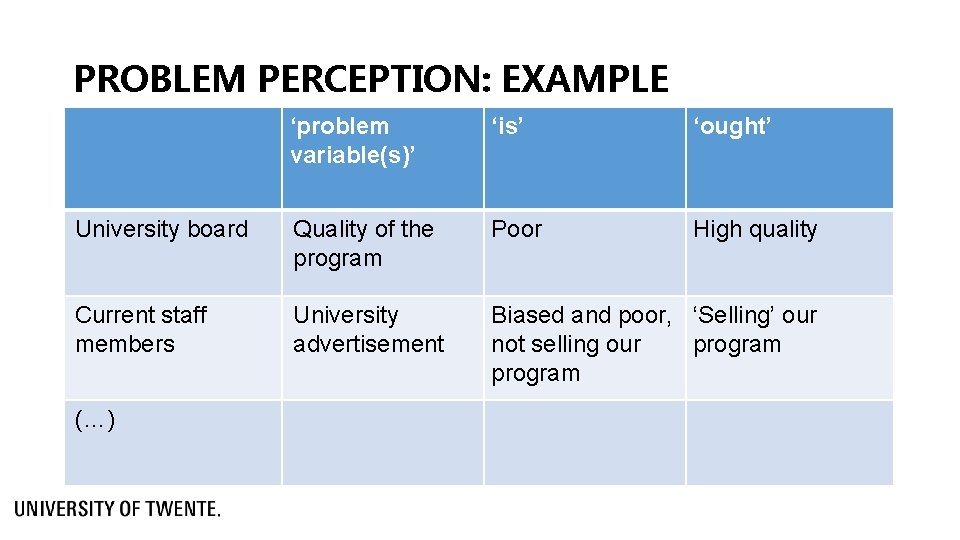 PROBLEM PERCEPTION: EXAMPLE

| | ‘problem variable(s)’ | ‘is’ | ‘ought’ |
|---|---|---|---|
| University board | Quality of the program | Poor | High quality |
| Current staff members | University advertisement | Biased and poor, not selling our program | ‘Selling’ our program |
| (…) | | | |

UNIVERSITY OF TWENTE.